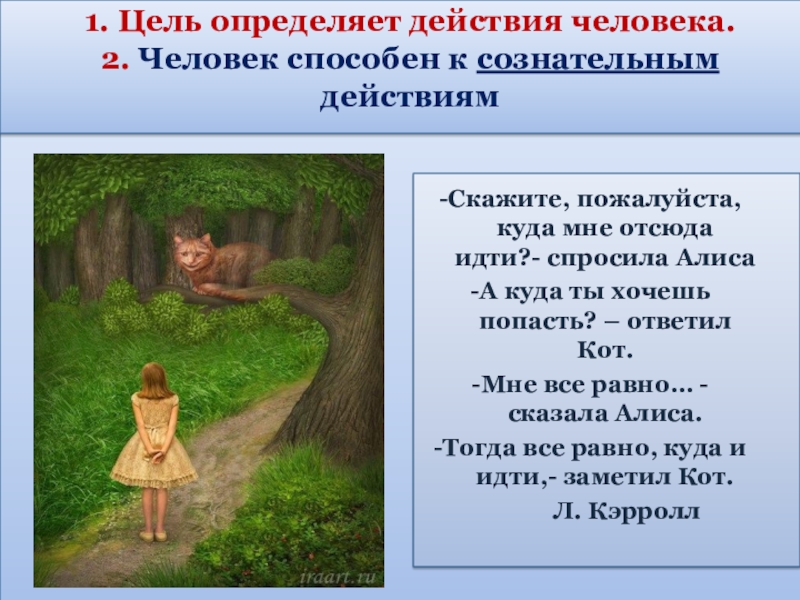 1. Цель определяет действия человека.
2. Человек способен к сознательным действиям

-Скажите, пожалуйста, куда мне отсюда идти?- спросила Алиса

-А куда ты хочешь попасть? – ответил Кот.

-Мне все равно… - сказала Алиса.

-Тогда все равно, куда и идти,- заметил Кот.

Л. Кэрролл

iraart.ru